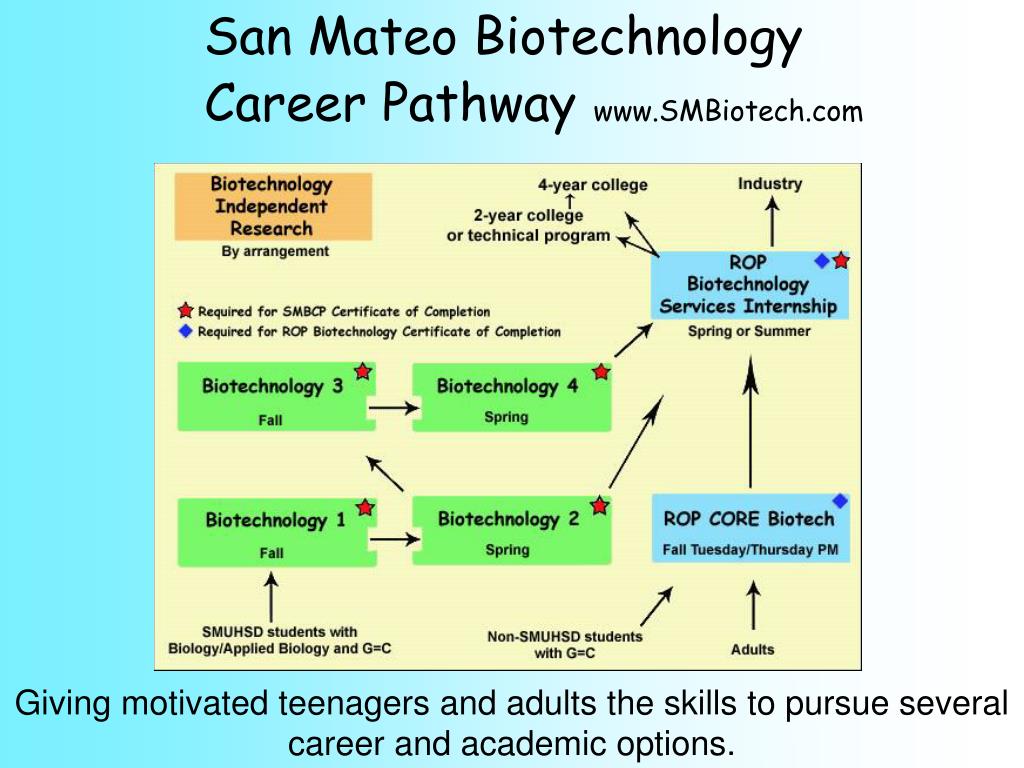 San Mateo Biotechnology Career Pathway www.SMBiotech.com

Biotechnology Independent Research
By arrangement

4-year college

2-year college or technical program

Industry

ROP Biotechnology Services Internship
Spring or Summer

Required for SMBCP Certificate of Completion
Required for ROP Biotechnology Certificate of Completion

Biotechnology 3
Fall

Biotechnology 4
Spring

Biotechnology 1
Fall

Biotechnology 2
Spring

ROP CORE Biotech
Fall Tuesday/Thursday PM

SMUHSD students with Biology/Applied Biology and G=C

Non-SMUHSD students with G=C

Adults

Giving motivated teenagers and adults the skills to pursue several career and academic options.